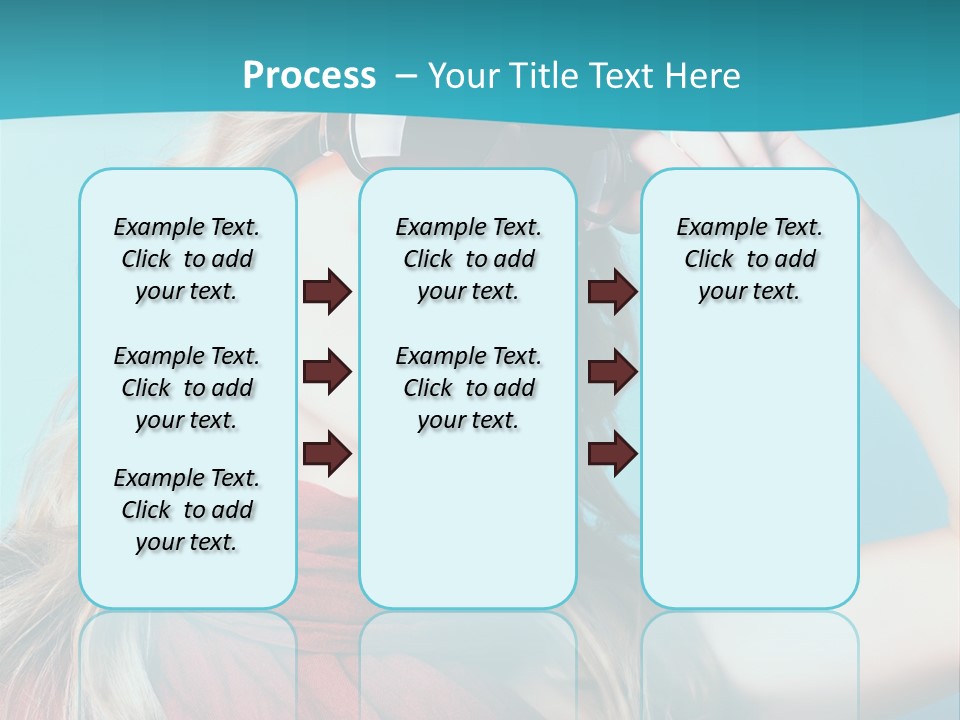 Process – Your Title Text Here

Example Text. Click to add your text.

Example Text. Click to add your text.

Example Text. Click to add your text.

Example Text. Click to add your text.

Example Text. Click to add your text.

Example Text. Click to add your text.